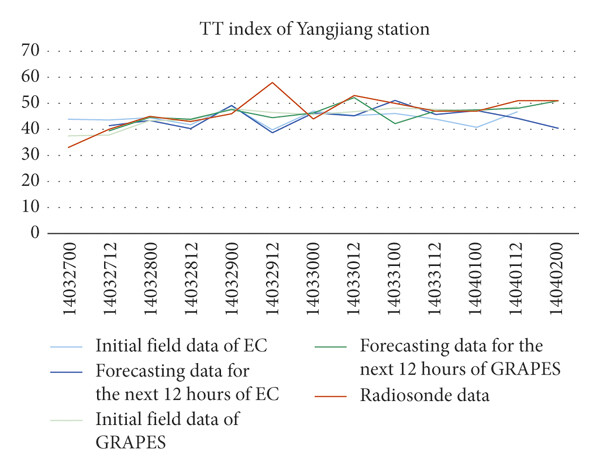 TT index of Yangjiang station

70
60
50
40
30
20
10
0

14032700
14032712
14032800
14032812
14032900
14032912
14033000
14033012
14033100
14033112
14040100
14040112
14040200

Initial field data of EC
Forecasting data for the next 12 hours of EC
Initial field data of GRAPES
Forecasting data for the next 12 hours of GRAPES
Radiosonde data